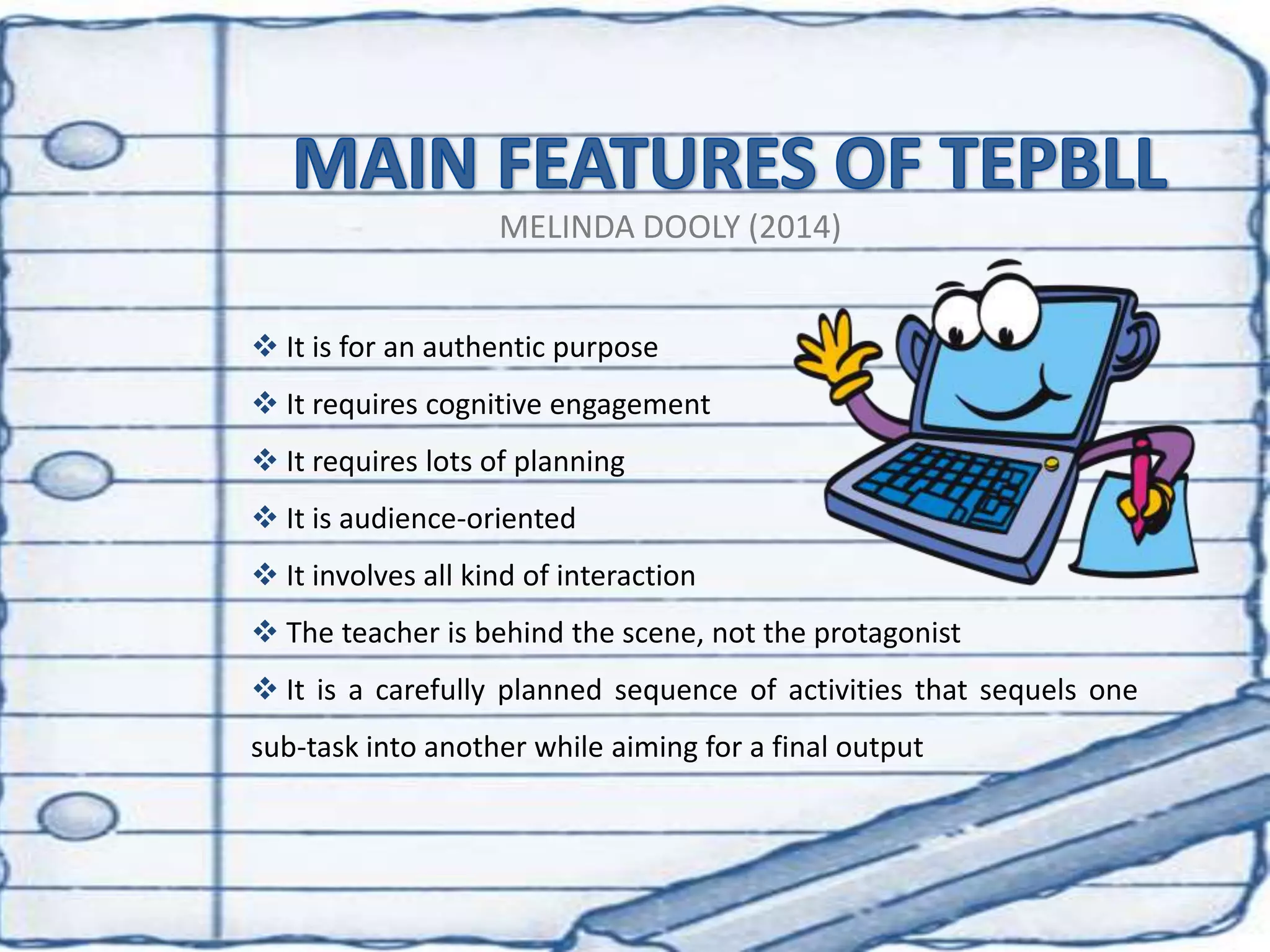 MAIN FEATURES OF TEPBLL

MELINDA DOOLY (2014)

❖ It is for an authentic purpose

❖ It requires cognitive engagement

❖ It requires lots of planning

❖ It is audience-oriented

❖ It involves all kind of interaction

❖ The teacher is behind the scene, not the protagonist

❖ It is a carefully planned sequence of activities that sequels one sub-task into another while aiming for a final output